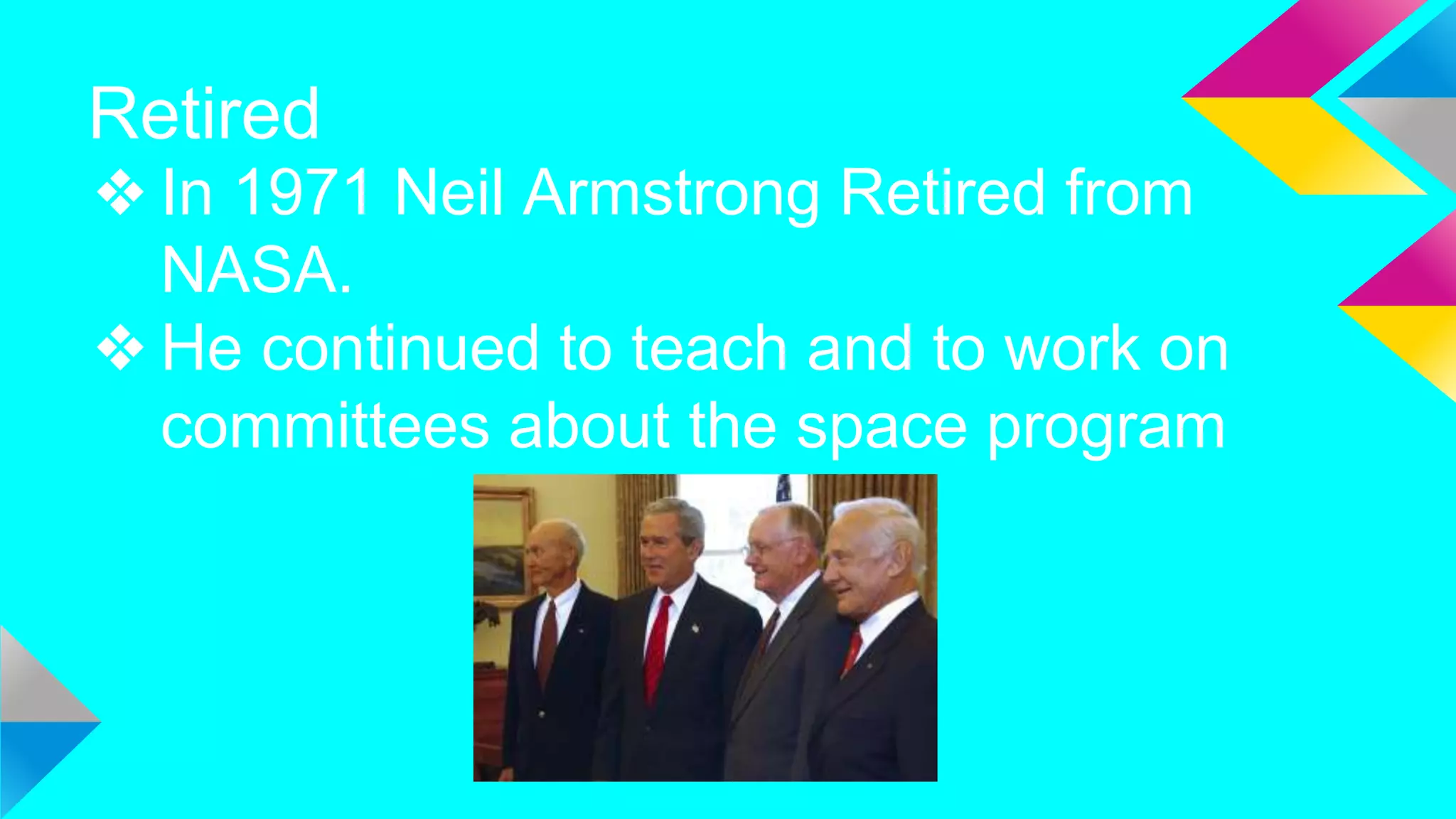 Retired

❖ In 1971 Neil Armstrong Retired from NASA.

❖ He continued to teach and to work on committees about the space program